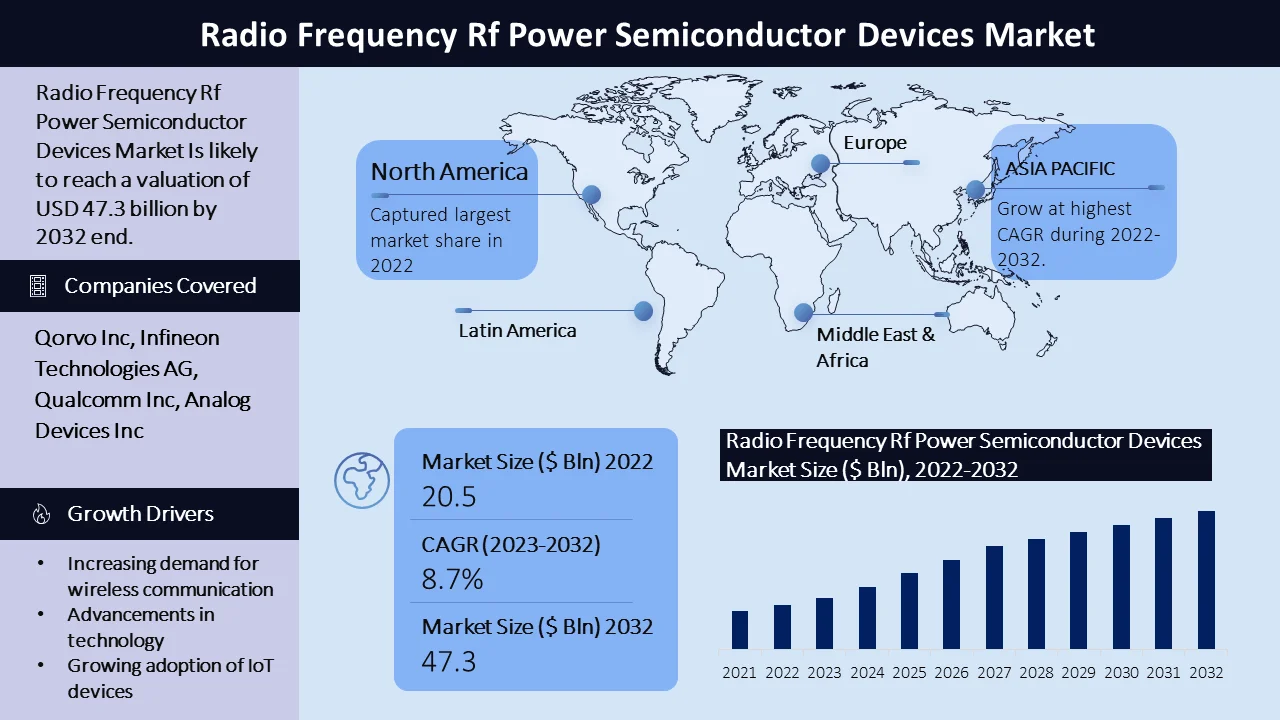 Radio Frequency Rf Power Semiconductor Devices Market

Radio Frequency Rf Power Semiconductor Devices Market Is likely to reach a valuation of USD 47.3 billion by 2032 end.

Companies Covered

Qorvo Inc, Infineon Technologies AG, Qualcomm Inc, Analog Devices Inc

Growth Drivers

• Increasing demand for wireless communication
• Advancements in technology
• Growing adoption of IoT devices

North America
Captured largest market share in 2022

Europe

ASIA PACIFIC
Grow at highest CAGR during 2022-2032.

Latin America

Middle East & Africa

Market Size ($ Bln) 2022
20.5

CAGR (2023-2032)
8.7%

Market Size ($ Bln) 2032
47.3

Radio Frequency Rf Power Semiconductor Devices Market Size ($ Bln), 2022-2032

2021 2022 2023 2024 2025 2026 2027 2028 2029 2030 2031 2032